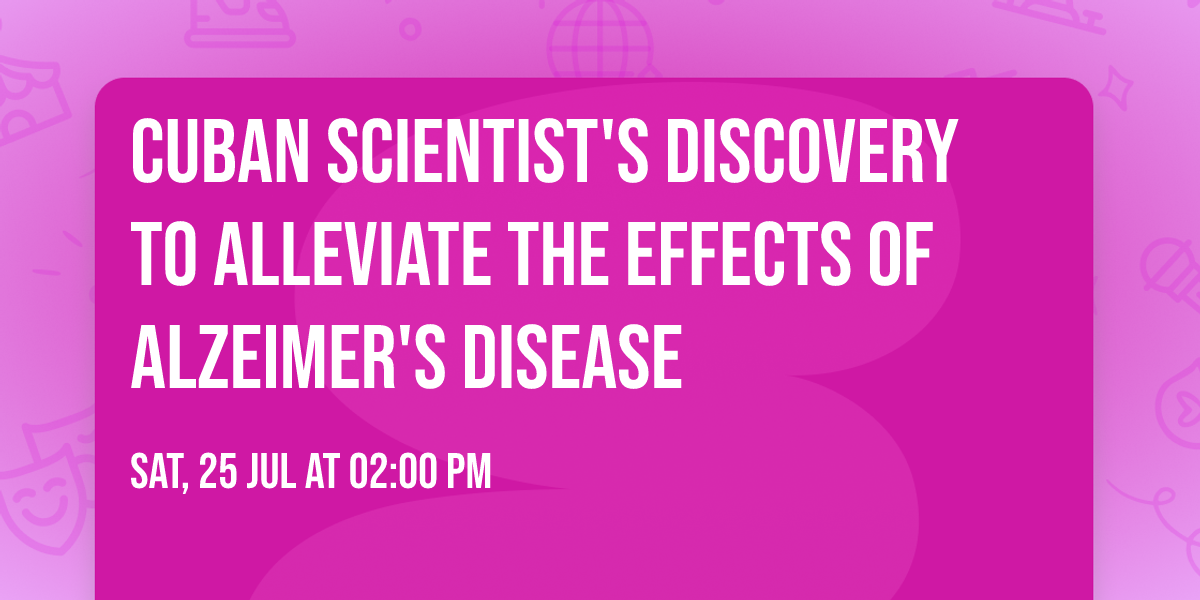 CUBAN SCIENTIST'S DISCOVERY TO ALLEVIATE THE EFFECTS OF ALZEIMER'S DISEASE

SAT, 25 JUL AT 02:00 PM